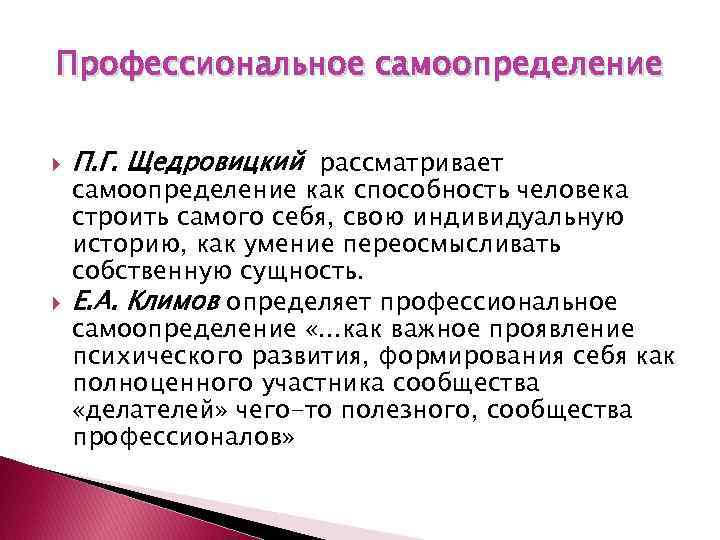 Профессиональное самоопределение

П.Г. Щедровицкий рассматривает самоопределение как способность человека строить самого себя, свою индивидуальную историю, как умение переосмысливать собственную сущность.

Е.А. Климов определяет профессиональное самоопределение «...как важное проявление психического развития, формирования себя как полноценного участника сообщества «делателей» чего-то полезного, сообщества профессионалов»